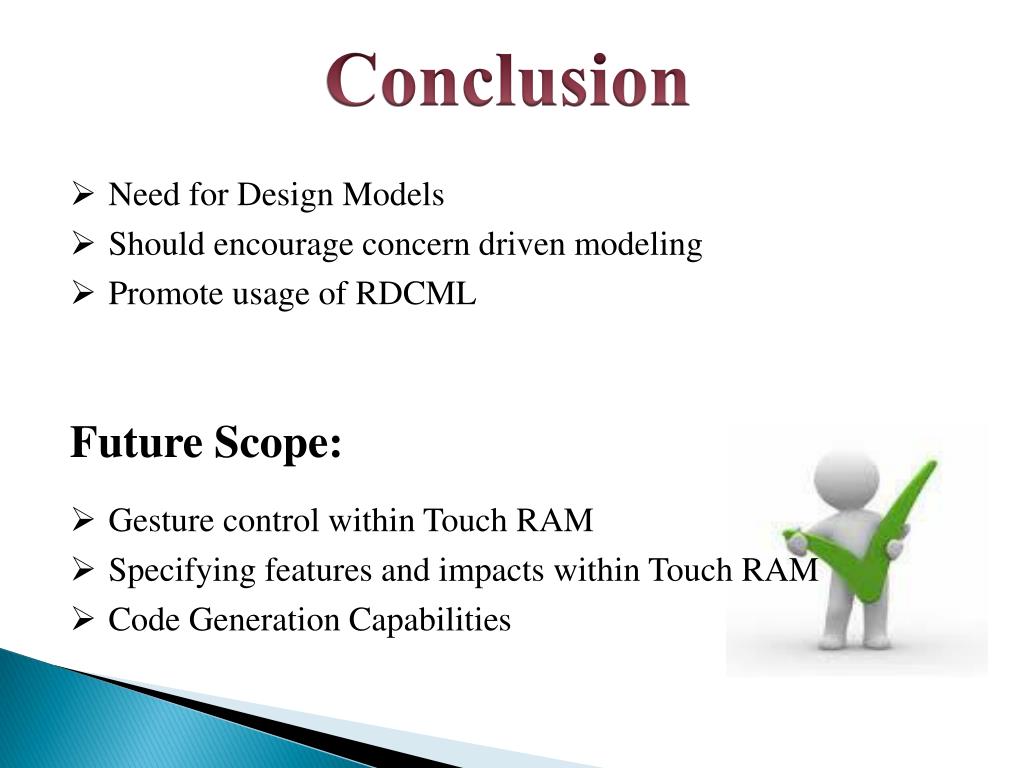 Conclusion

➢ Need for Design Models
➢ Should encourage concern driven modeling
➢ Promote usage of RDCML

Future Scope:

➢ Gesture control within Touch RAM
➢ Specifying features and impacts within Touch RAM
➢ Code Generation Capabilities